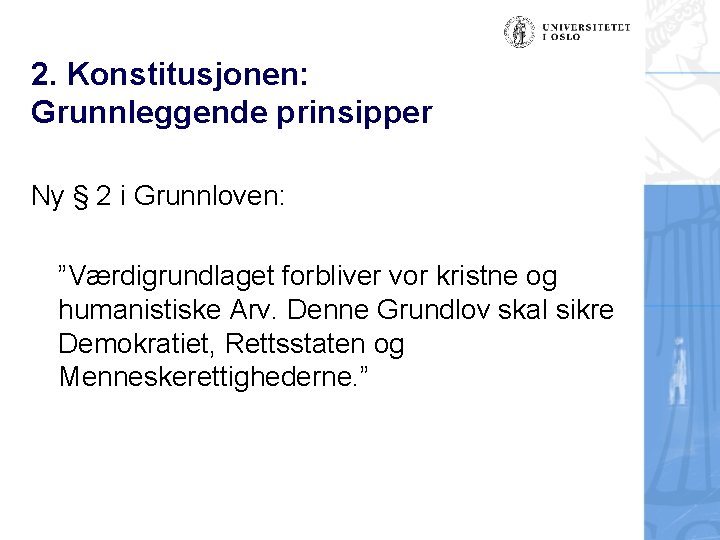 UNIVERSITETET I OSLO

2. Konstitusjonen: Grunnleggende prinsipper

Ny § 2 i Grunnloven:

”Værdigrundlaget forbliver vor kristne og humanistiske Arv. Denne Grundlov skal sikre Demokratiet, Rettsstaten og Menneskerettighederne.”